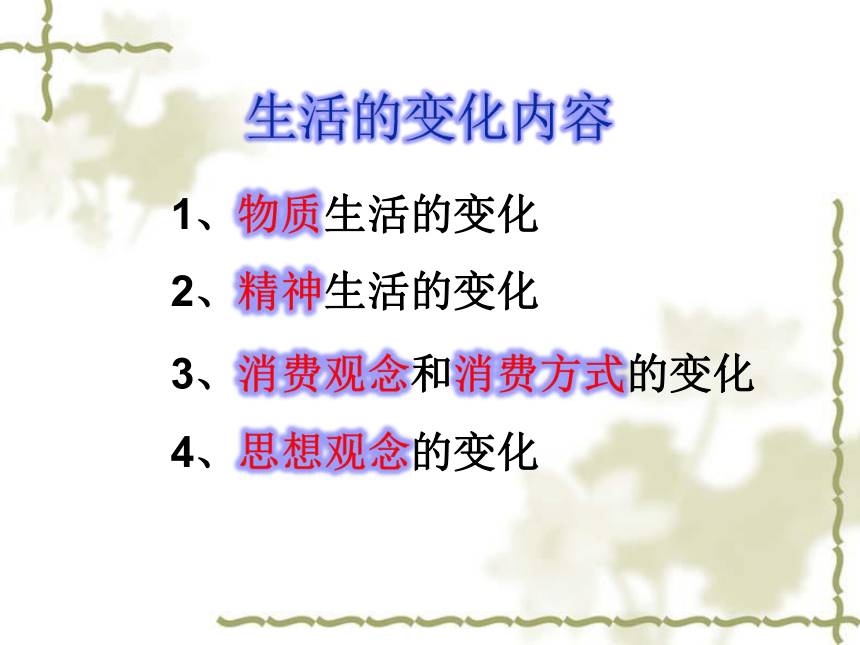 生活的变化内容

1、物质生活的变化

2、精神生活的变化

3、消费观念和消费方式的变化

4、思想观念的变化